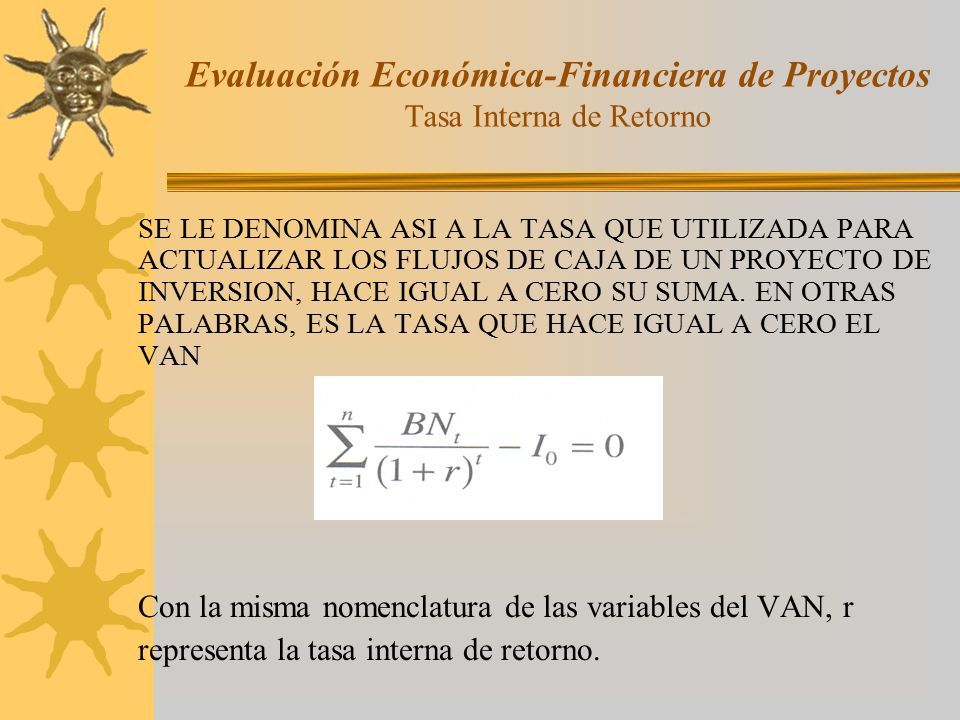 Evaluación Económica-Financiera de Proyectos
Tasa Interna de Retorno

SE LE DENOMINA ASI A LA TASA QUE UTILIZADA PARA ACTUALIZAR LOS FLUJOS DE CAJA DE UN PROYECTO DE INVERSION, HACE IGUAL A CERO SU SUMA. EN OTRAS PALABRAS, ES LA TASA QUE HACE IGUAL A CERO EL VAN

$\sum_{t=1}^{n} \frac{BN_t}{(1+r)^t} - I_0 = 0$

Con la misma nomenclatura de las variables del VAN, r representa la tasa interna de retorno.